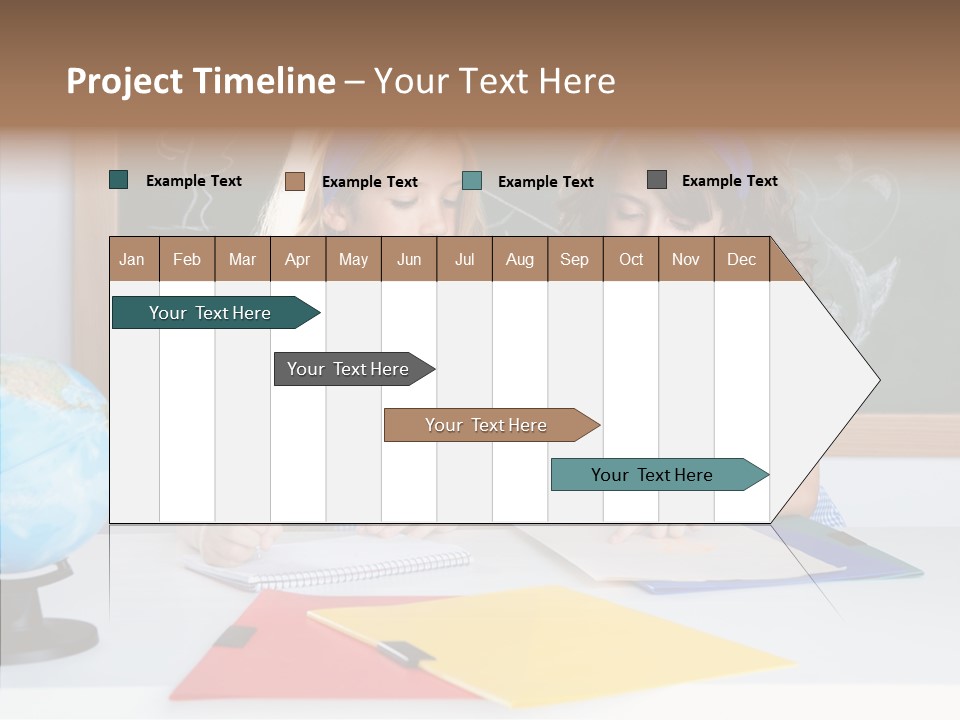 Project Timeline – Your Text Here

Example Text
Example Text
Example Text
Example Text

| Jan | Feb | Mar | Apr | May | Jun | Jul | Aug | Sep | Oct | Nov | Dec |
|---|---|---|---|---|---|---|---|---|---|---|---|

Your Text Here

Your Text Here

Your Text Here

Your Text Here